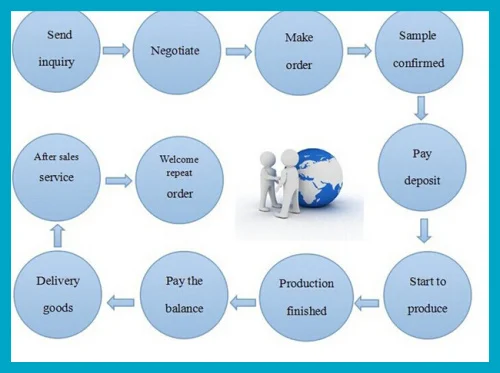 Send inquiry

Negotiate

Make order

Sample confirmed

Pay deposit

Start to produce

Production finished

Pay the balance

Delivery goods

After sales service

Welcome repeat order